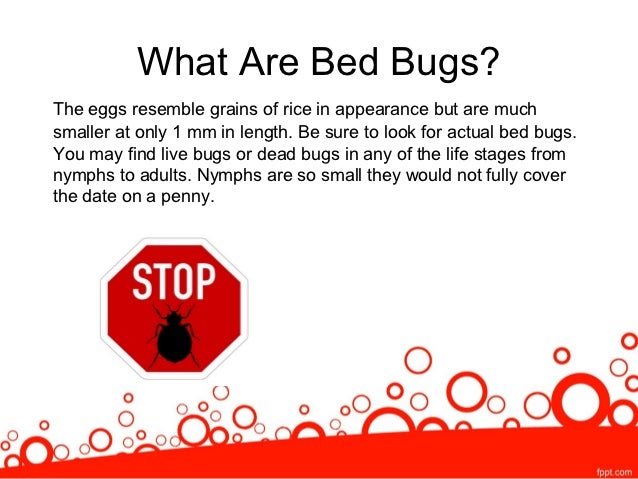 What Are Bed Bugs?

The eggs resemble grains of rice in appearance but are much smaller at only 1 mm in length. Be sure to look for actual bed bugs. You may find live bugs or dead bugs in any of the life stages from nymphs to adults. Nymphs are so small they would not fully cover the date on a penny.

STOP

fppt.com